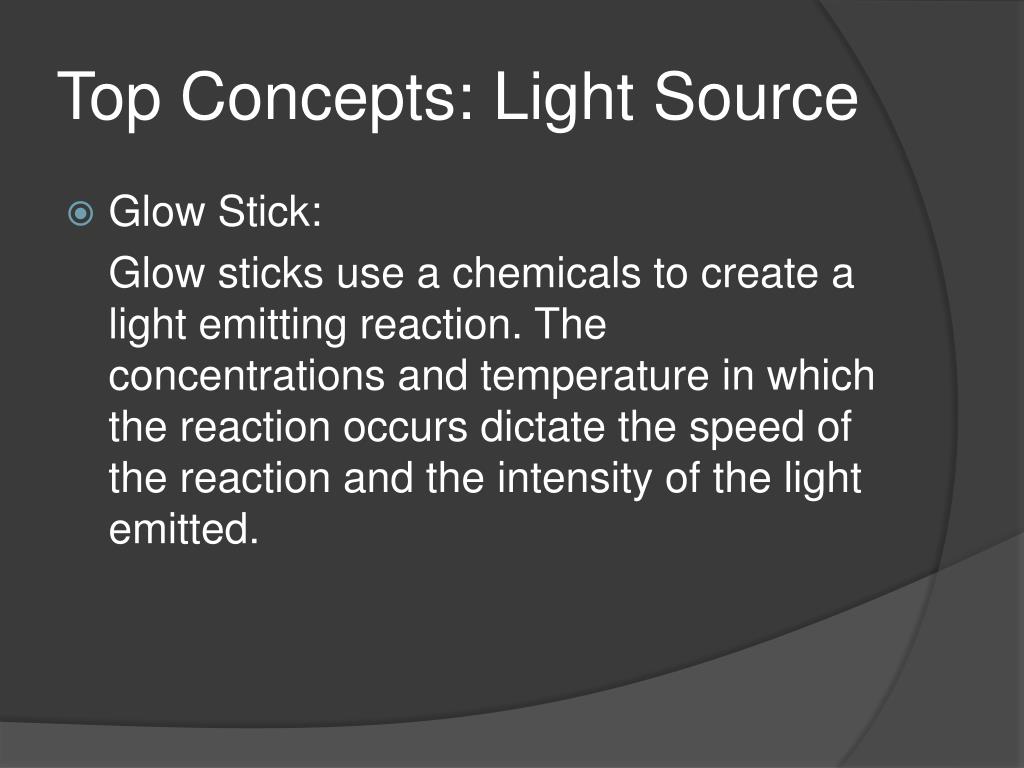 Top Concepts: Light Source

Glow Stick:

Glow sticks use a chemicals to create a light emitting reaction. The concentrations and temperature in which the reaction occurs dictate the speed of the reaction and the intensity of the light emitted.